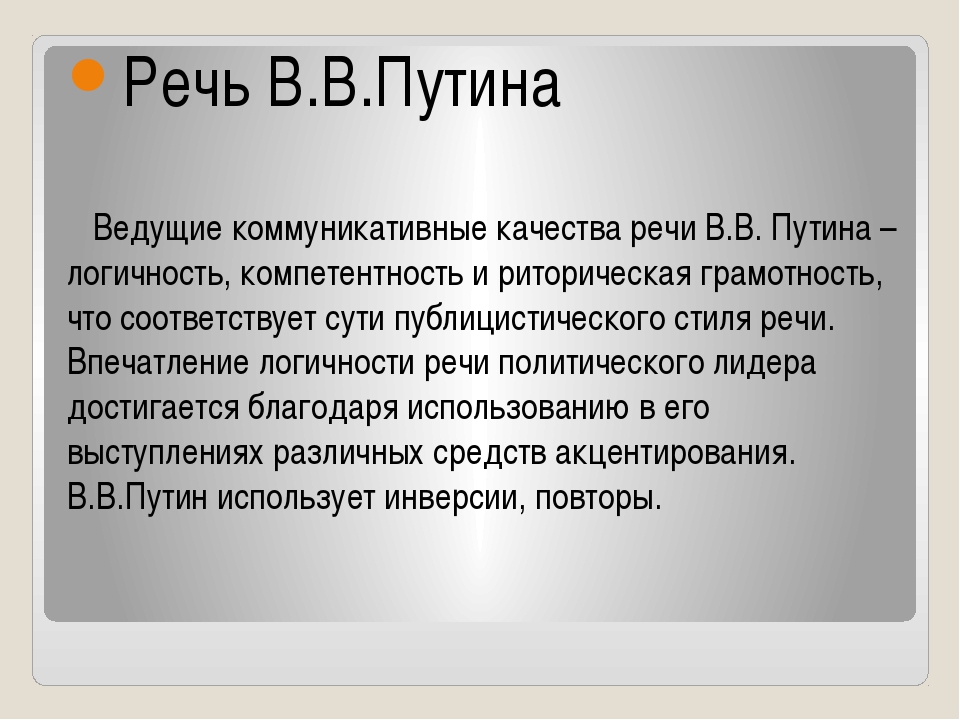 Речь В.В.Путина

Ведущие коммуникативные качества речи В.В. Путина – логичность, компетентность и риторическая грамотность, что соответствует сути публицистического стиля речи. Впечатление логичности речи политического лидера достигается благодаря использованию в его выступлениях различных средств акцентирования. В.В.Путин использует инверсии, повторы.